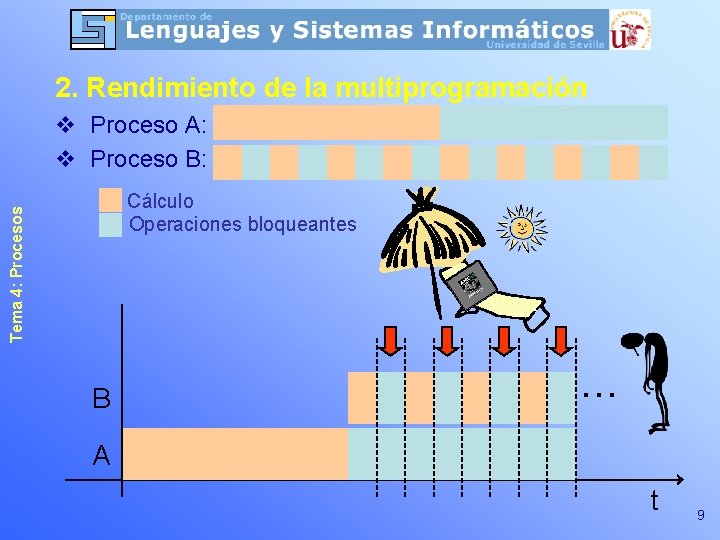 Departamento de
Lenguajes y Sistemas Informáticos
Universidad de Sevilla

2. Rendimiento de la multiprogramación

❖ Proceso A:
❖ Proceso B:

Cálculo
Operaciones bloqueantes

Tema 4: Procesos

B
A
...
t

9